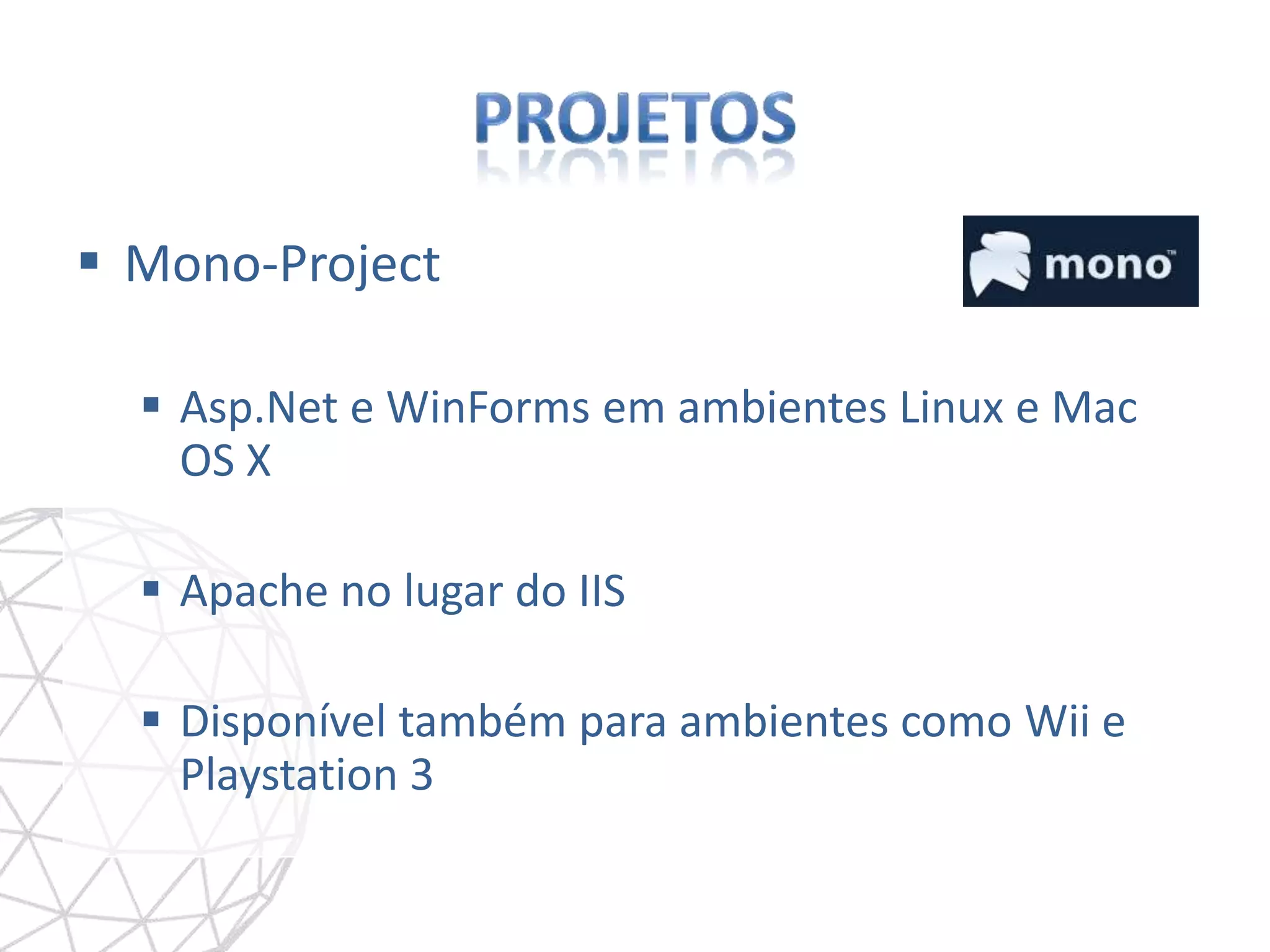 PROJETOS

▪ Mono-Project

mono™

▪ Asp.Net e WinForms em ambientes Linux e Mac OS X

▪ Apache no lugar do IIS

▪ Disponível também para ambientes como Wii e Playstation 3